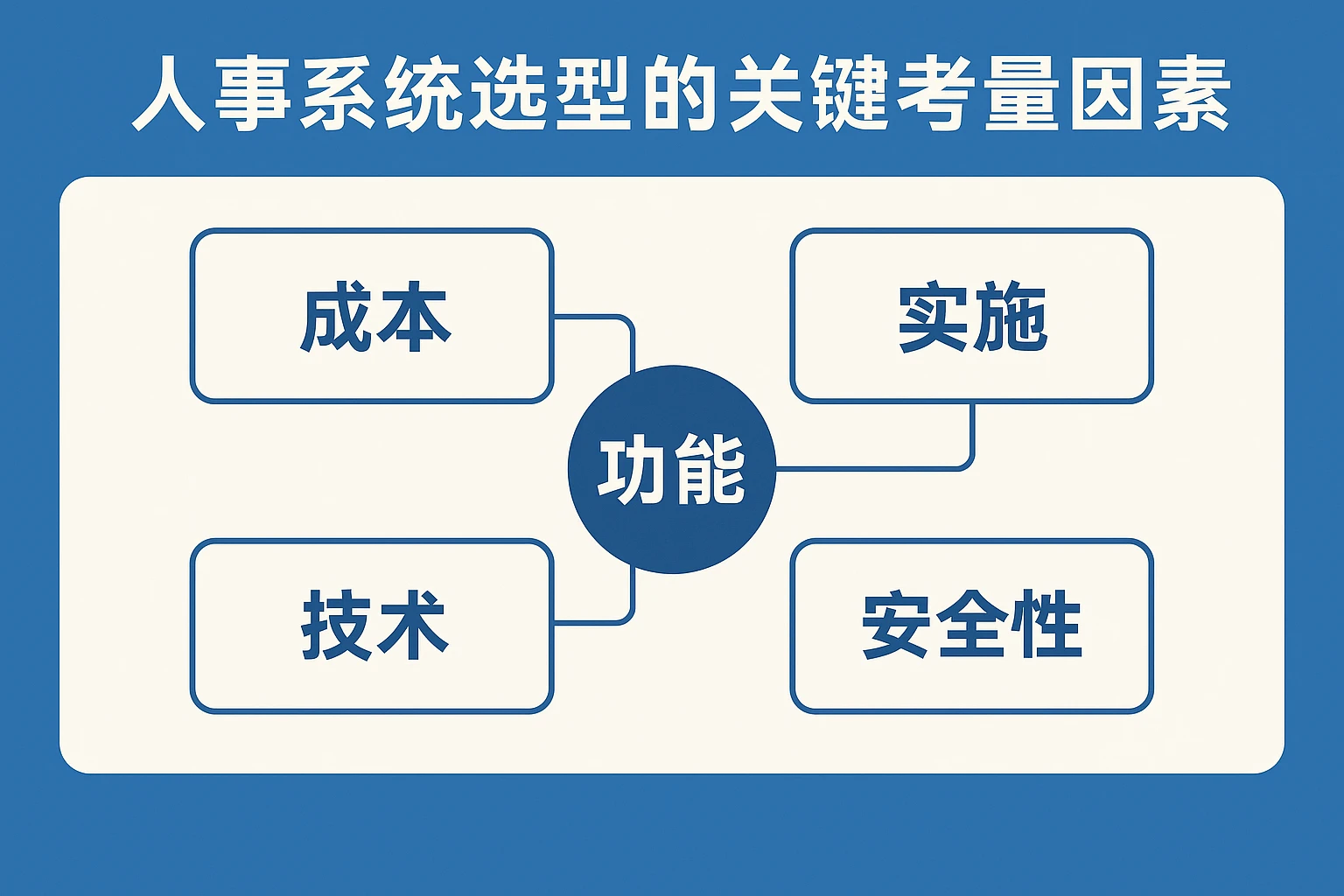 人事系统选型的关键考量因素

成本

实施

功能

技术

安全性